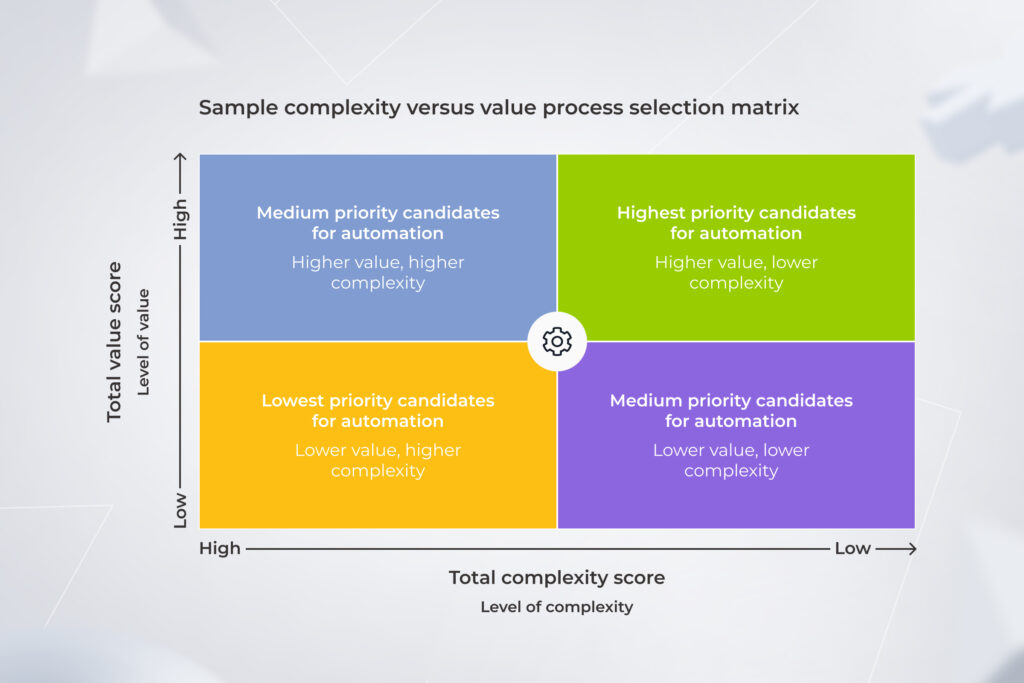 Sample complexity versus value process selection matrix

Total value score

Level of value

High

Low

Medium priority candidates for automation

Higher value, higher complexity

Highest priority candidates for automation

Higher value, lower complexity

Lowest priority candidates for automation

Lower value, higher complexity

Medium priority candidates for automation

Lower value, lower complexity

High

Low

Total complexity score

Level of complexity